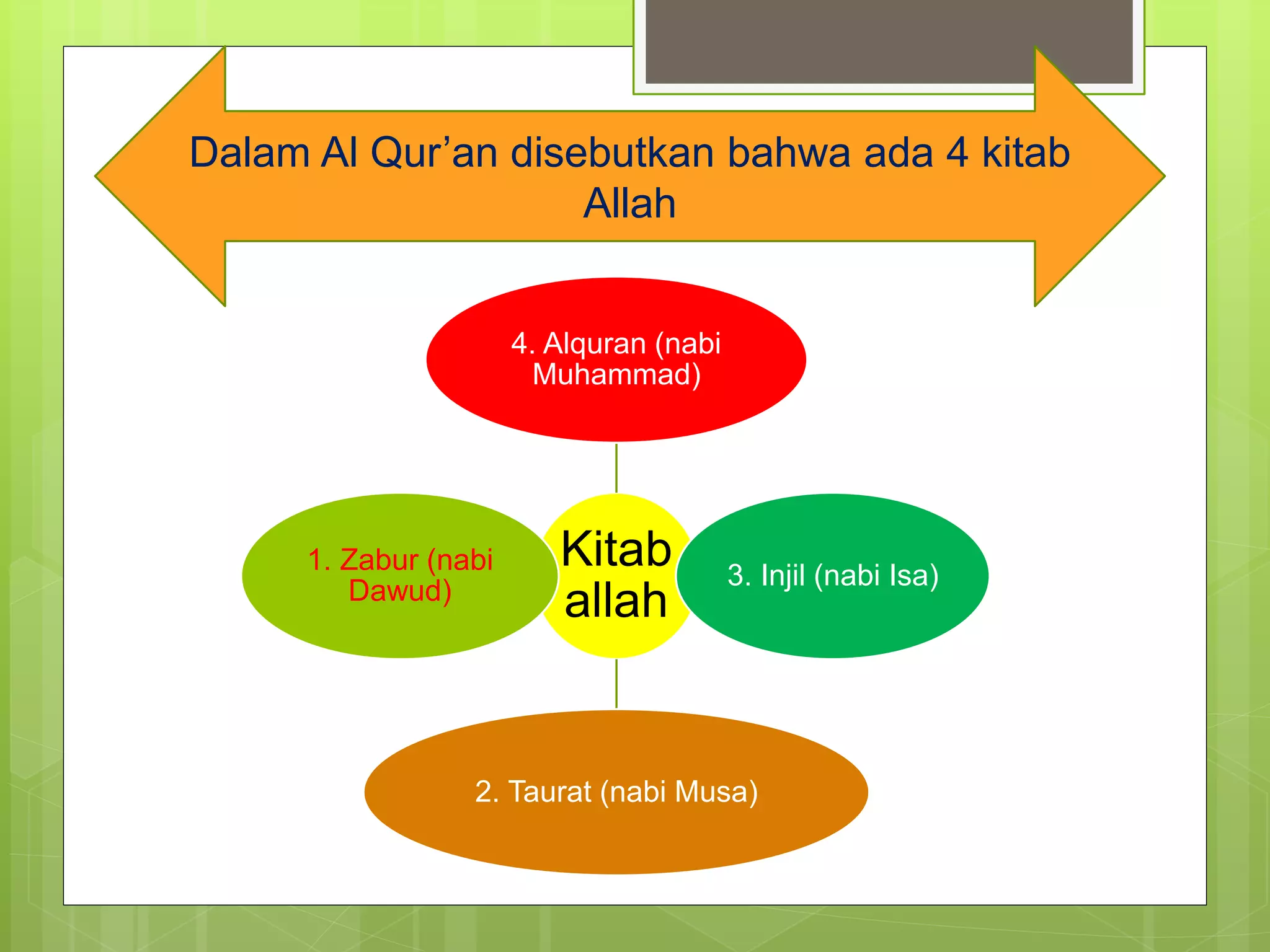 Dalam Al Qur’an disebutkan bahwa ada 4 kitab Allah

4. Alquran (nabi Muhammad)

1. Zabur (nabi Dawud)

Kitab allah

3. Injil (nabi Isa)

2. Taurat (nabi Musa)